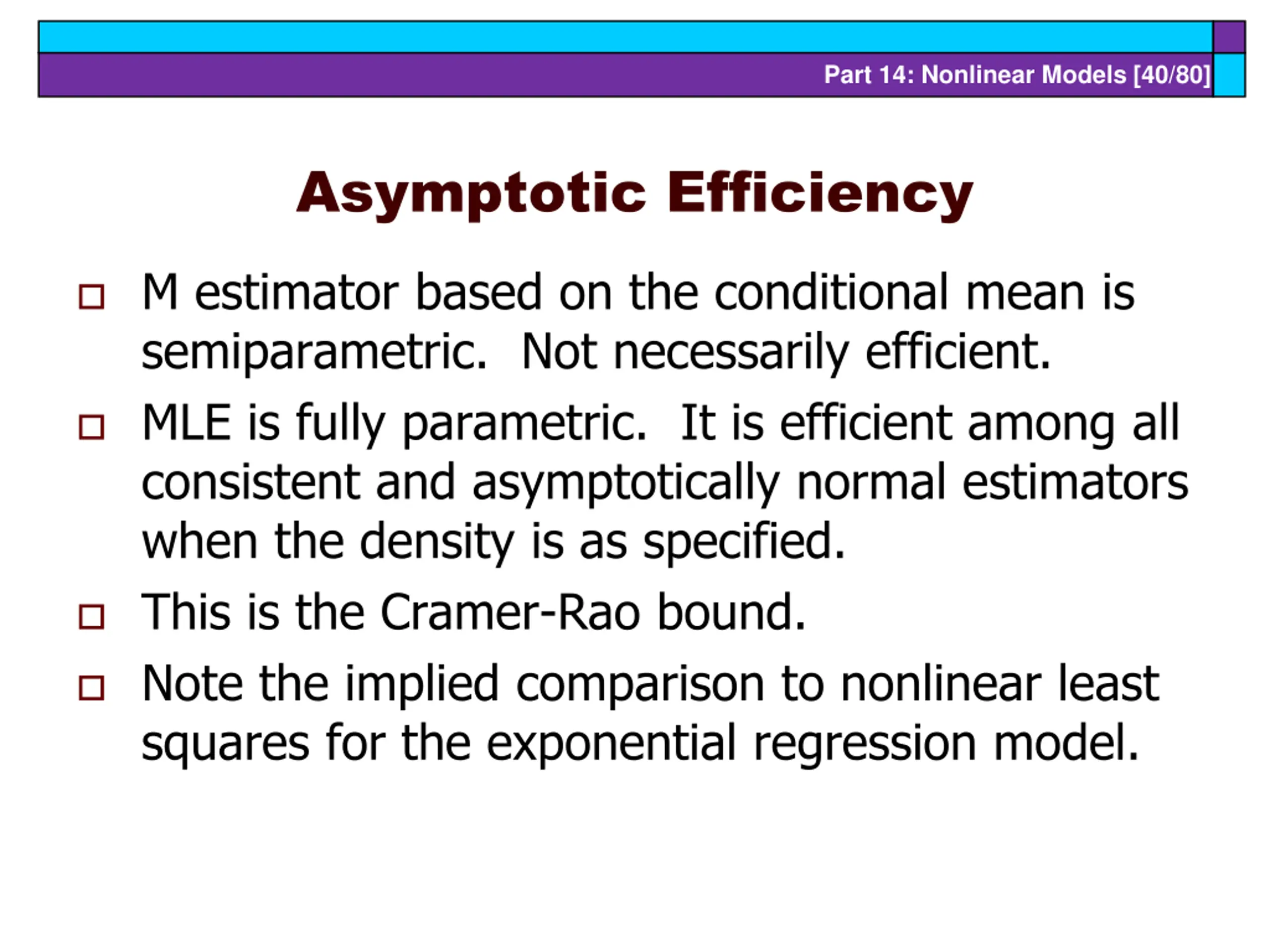 Part 14: Nonlinear Models [40/80]

Asymptotic Efficiency

M estimator based on the conditional mean is semiparametric. Not necessarily efficient.

MLE is fully parametric. It is efficient among all consistent and asymptotically normal estimators when the density is as specified.

This is the Cramer-Rao bound.

Note the implied comparison to nonlinear least squares for the exponential regression model.